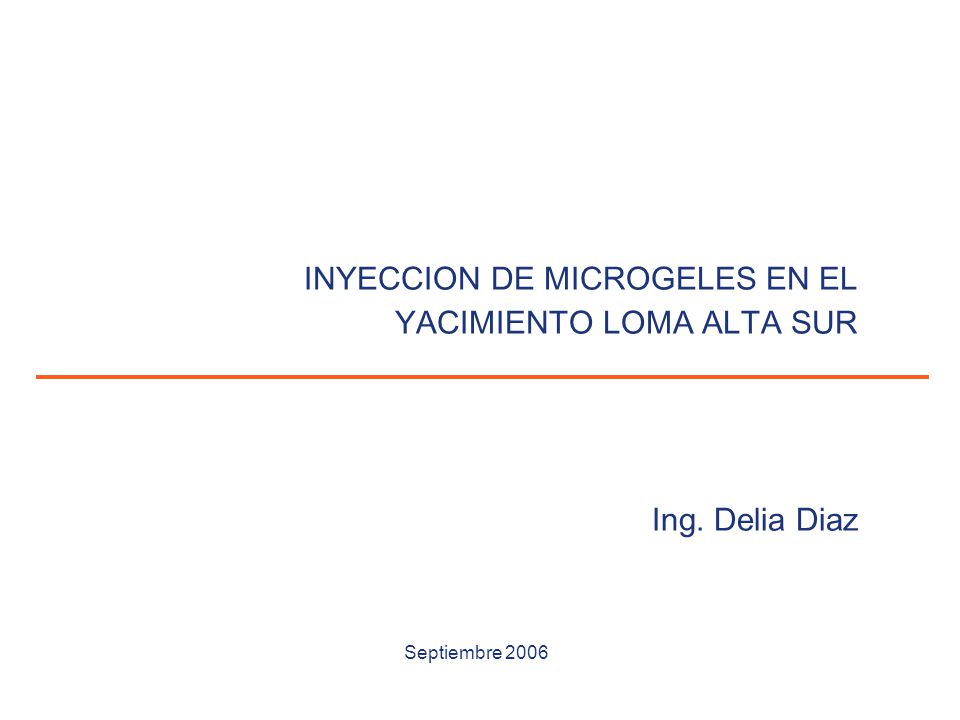 INYECCION DE MICROGELES EN EL YACIMIENTO LOMA ALTA SUR

Ing. Delia Diaz

Septiembre 2006